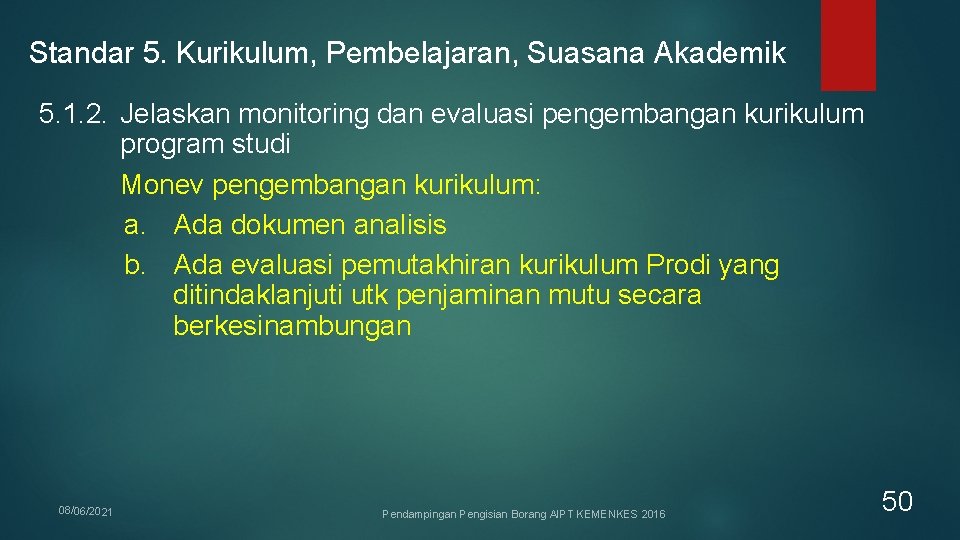 Standar 5. Kurikulum, Pembelajaran, Suasana Akademik

5.1.2. Jelaskan monitoring dan evaluasi pengembangan kurikulum program studi

Monev pengembangan kurikulum:
a. Ada dokumen analisis
b. Ada evaluasi pemutakhiran kurikulum Prodi yang ditindaklanjuti utk penjaminan mutu secara berkesinambungan

08/06/2021

Pendampingan Pengisian Borang AIPT KEMENKES 2016

50